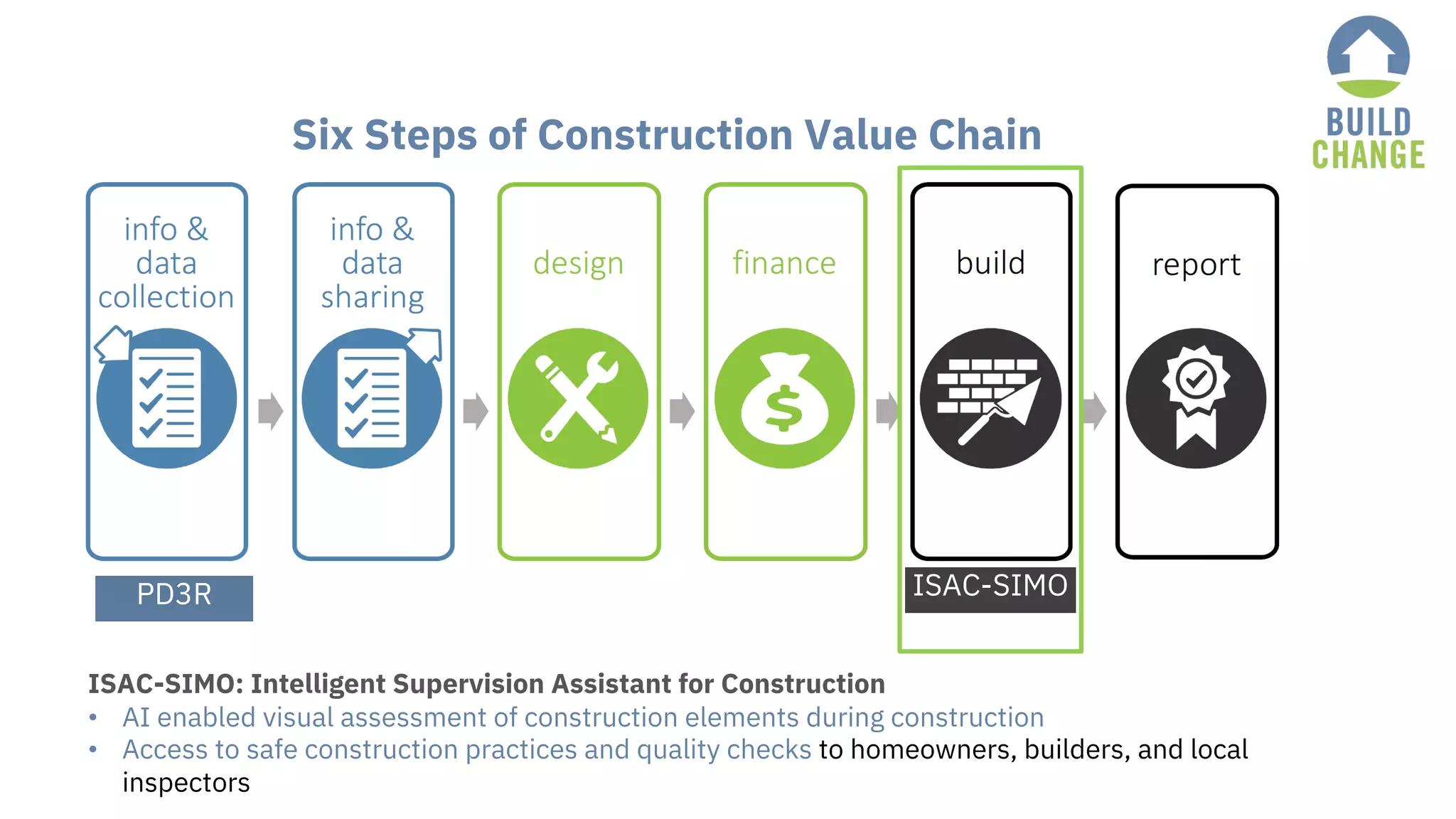 BUILD CHANGE

Six Steps of Construction Value Chain

info & data collection

info & data sharing

design

finance

build

report

PD3R

ISAC-SIMO

ISAC-SIMO: Intelligent Supervision Assistant for Construction

• AI enabled visual assessment of construction elements during construction
• Access to safe construction practices and quality checks to homeowners, builders, and local inspectors